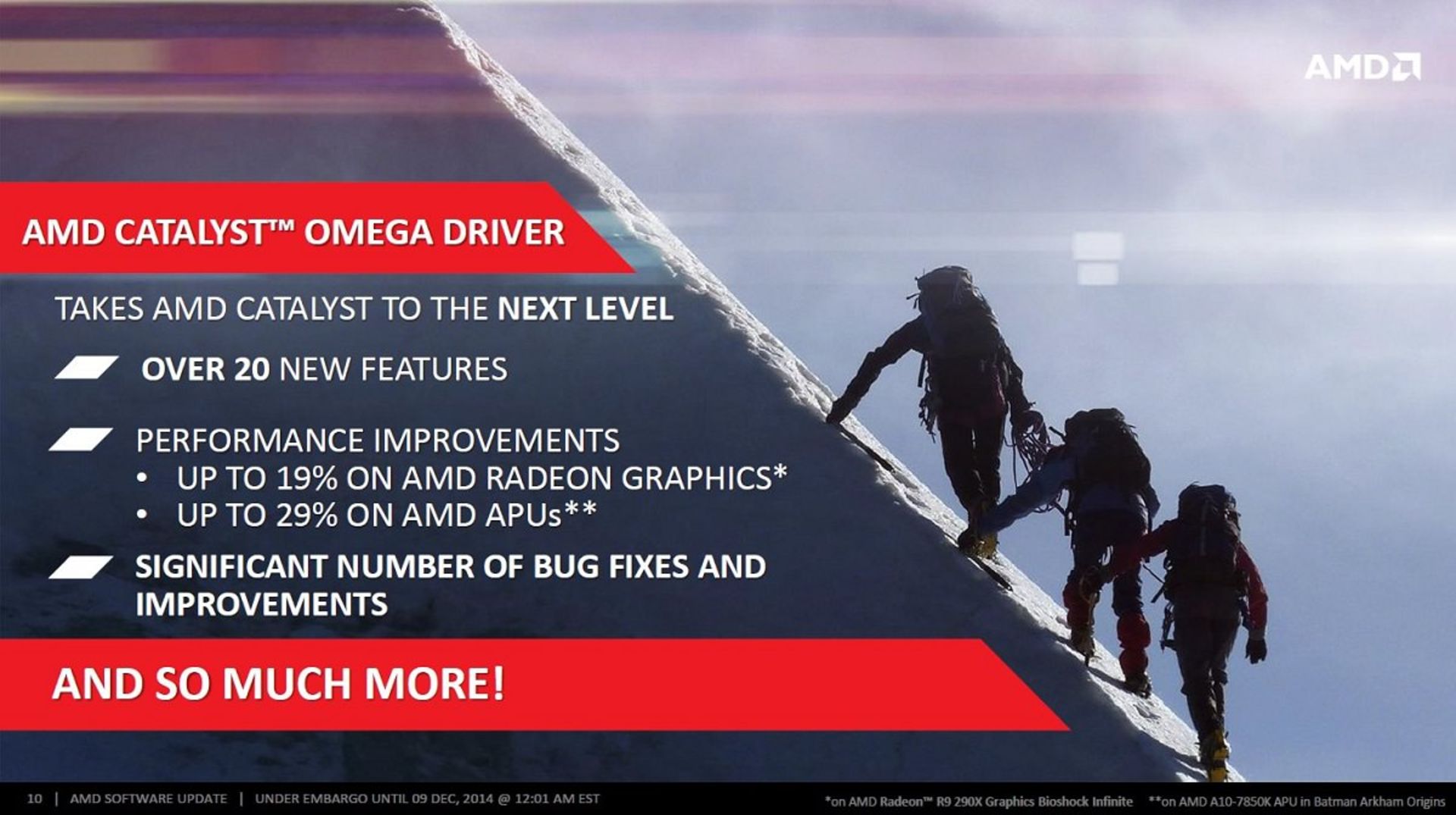 AMD

AMD CATALYST™ OMEGA DRIVER

TAKES AMD CATALYST TO THE NEXT LEVEL

OVER 20 NEW FEATURES

PERFORMANCE IMPROVEMENTS
• UP TO 19% ON AMD RADEON GRAPHICS*
• UP TO 29% ON AMD APUs**

SIGNIFICANT NUMBER OF BUG FIXES AND IMPROVEMENTS

AND SO MUCH MORE!

10 | AMD SOFTWARE UPDATE | UNDER EMBARGO UNTIL 09 DEC, 2014 @ 12:01 AM EST

*on AMD Radeon™ R9 290X Graphics Bioshock Infinite **on AMD A10-7850K APU in Batman Arkham Origins